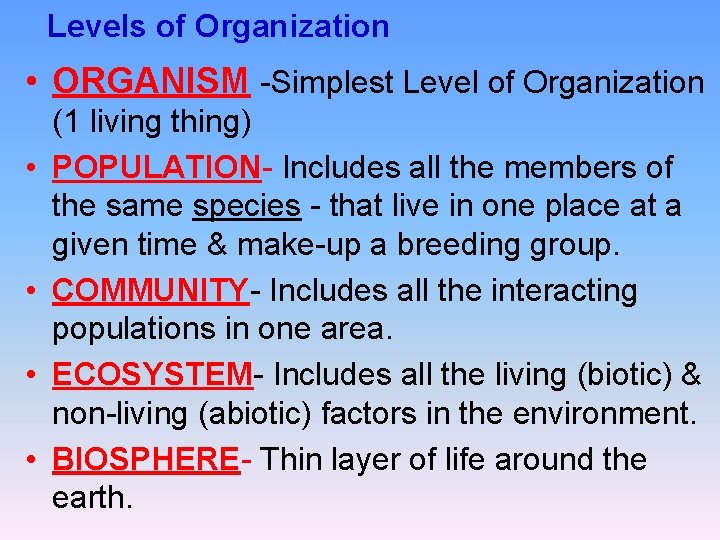 Levels of Organization

• ORGANISM -Simplest Level of Organization (1 living thing)

• POPULATION- Includes all the members of the same species - that live in one place at a given time & make-up a breeding group.

• COMMUNITY- Includes all the interacting populations in one area.

• ECOSYSTEM- Includes all the living (biotic) & non-living (abiotic) factors in the environment.

• BIOSPHERE- Thin layer of life around the earth.